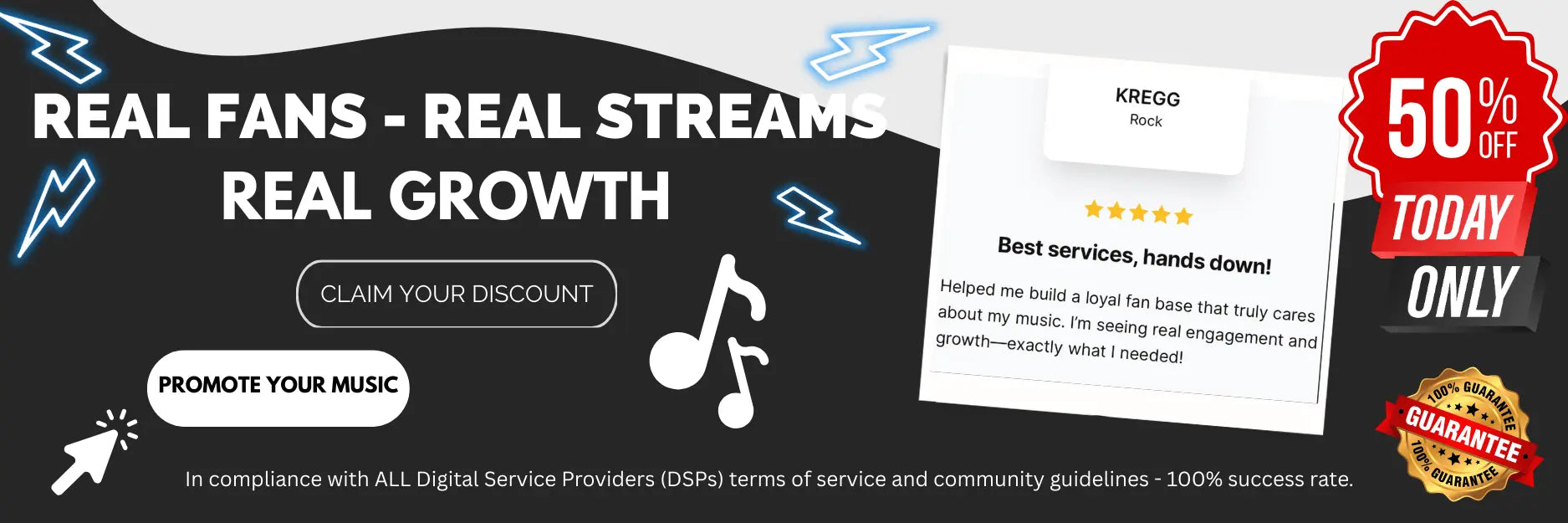 REAL FANS - REAL STREAMS
REAL GROWTH

CLAIM YOUR DISCOUNT

PROMOTE YOUR MUSIC

KREGG
Rock

Best services, hands down!

Helped me build a loyal fan base that truly cares about my music. I'm seeing real engagement and growth—exactly what I needed!

50% OFF
TODAY
ONLY

100% GUARANTEE
GUARANTEE
100% GUARANTEE

In compliance with ALL Digital Service Providers (DSPs) terms of service and community guidelines - 100% success rate.